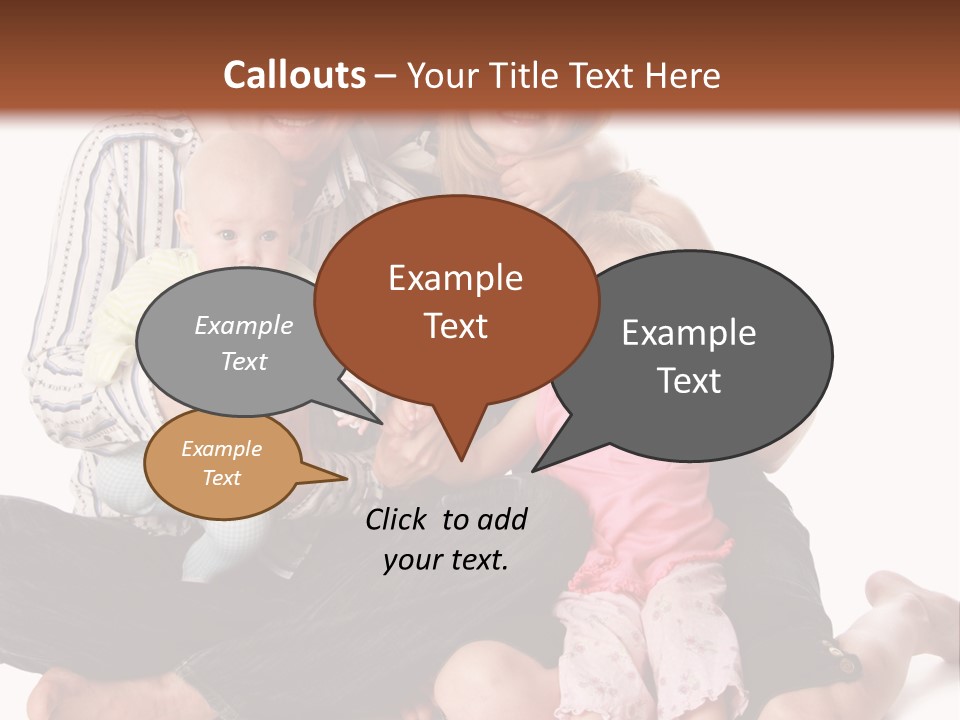 Callouts – Your Title Text Here

Example Text

Example Text

Example Text

Example Text

Click to add your text.